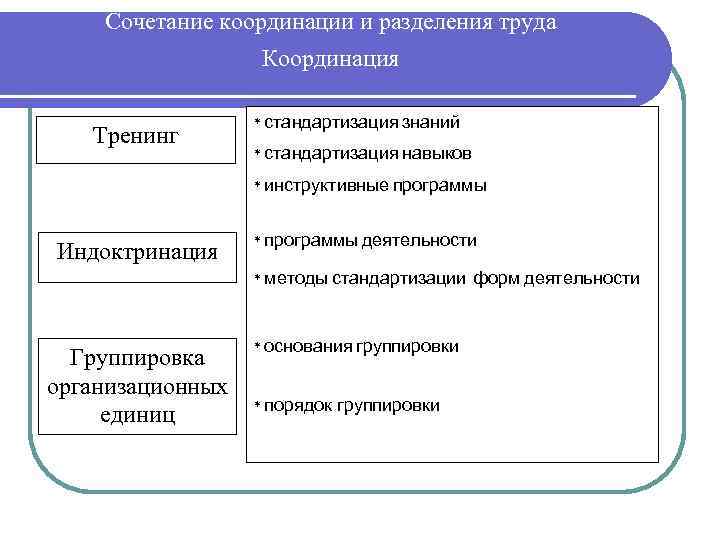 Сочетание координации и разделения труда
Координация

Тренинг

Индоктринация

Группировка организационных единиц

* стандартизация знаний
* стандартизация навыков
* инструктивные программы

* программы деятельности
* методы стандартизации форм деятельности

* основания группировки

* порядок группировки